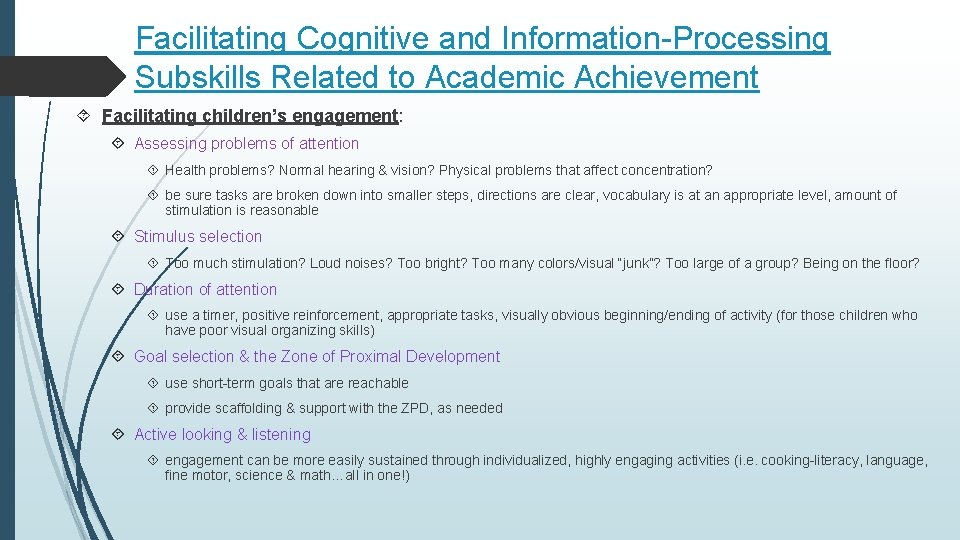 Facilitating Cognitive and Information-Processing Subskills Related to Academic Achievement

Facilitating children's engagement:

Assessing problems of attention

Health problems? Normal hearing & vision? Physical problems that affect concentration?

be sure tasks are broken down into smaller steps, directions are clear, vocabulary is at an appropriate level, amount of stimulation is reasonable

Stimulus selection

Too much stimulation? Loud noises? Too bright? Too many colors/visual "junk"? Too large of a group? Being on the floor?

Duration of attention

use a timer, positive reinforcement, appropriate tasks, visually obvious beginning/ending of activity (for those children who have poor visual organizing skills)

Goal selection & the Zone of Proximal Development

use short-term goals that are reachable

provide scaffolding & support with the ZPD, as needed

Active looking & listening

engagement can be more easily sustained through individualized, highly engaging activities (i.e. cooking-literacy, language, fine motor, science & math…all in one!)